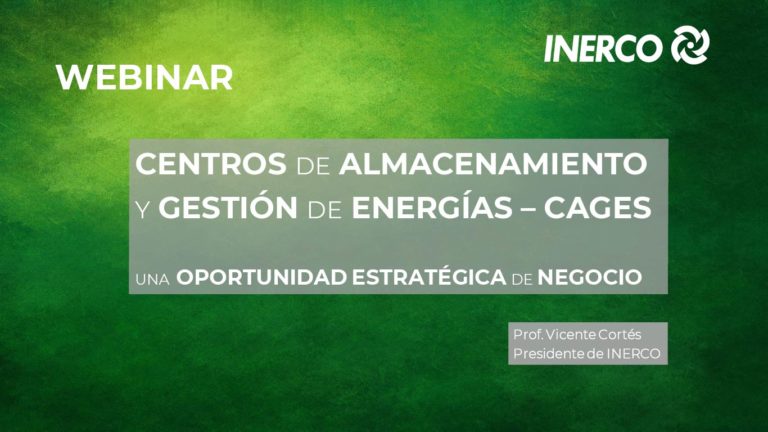 INERCO

WEBINAR

CENTROS DE ALMACENAMIENTO Y GESTIÓN DE ENERGÍAS – CAGES

UNA OPORTUNIDAD ESTRATÉGICA DE NEGOCIO

Prof. Vicente Cortés
Presidente de INERCO